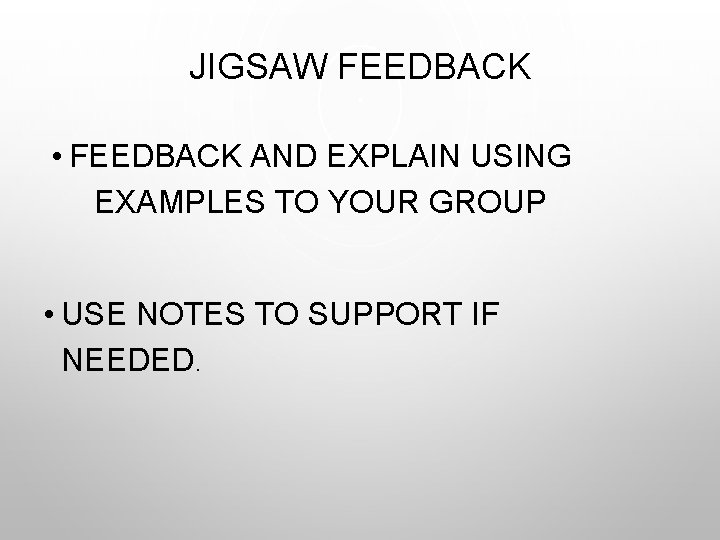 JIGSAW FEEDBACK

• FEEDBACK AND EXPLAIN USING EXAMPLES TO YOUR GROUP

• USE NOTES TO SUPPORT IF NEEDED.